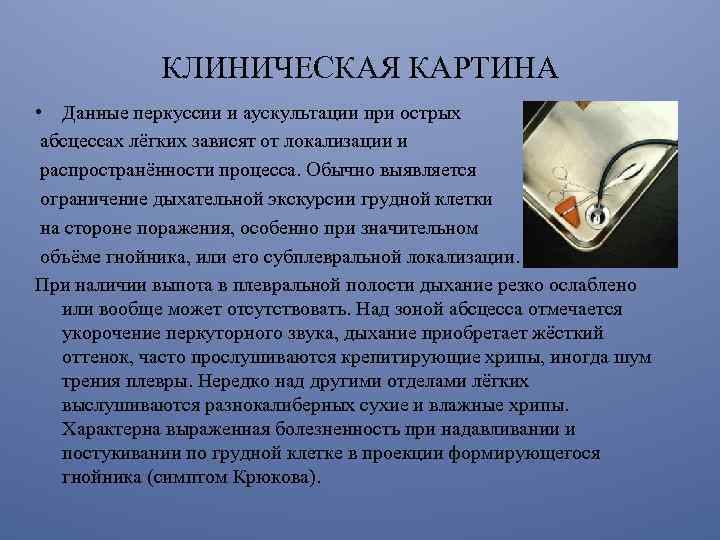 КЛИНИЧЕСКАЯ КАРТИНА

• Данные перкуссии и аускультации при острых абсцессах лёгких зависят от локализации и распространённости процесса. Обычно выявляется ограничение дыхательной экскурсии грудной клетки на стороне поражения, особенно при значительном объёме гнойника, или его субплевральной локализации.

При наличии выпота в плевральной полости дыхание резко ослаблено или вообще может отсутствовать. Над зоной абсцесса отмечается укорочение перкуторного звука, дыхание приобретает жёсткий оттенок, часто прослушиваются крепитирующие хрипы, иногда шум трения плевры. Нередко над другими отделами лёгких выслушиваются разнокалиберных сухие и влажные хрипы. Характерна выраженная болезненность при надавливании и постукивании по грудной клетке в проекции формирующегося гнойника (симптом Крюкова).